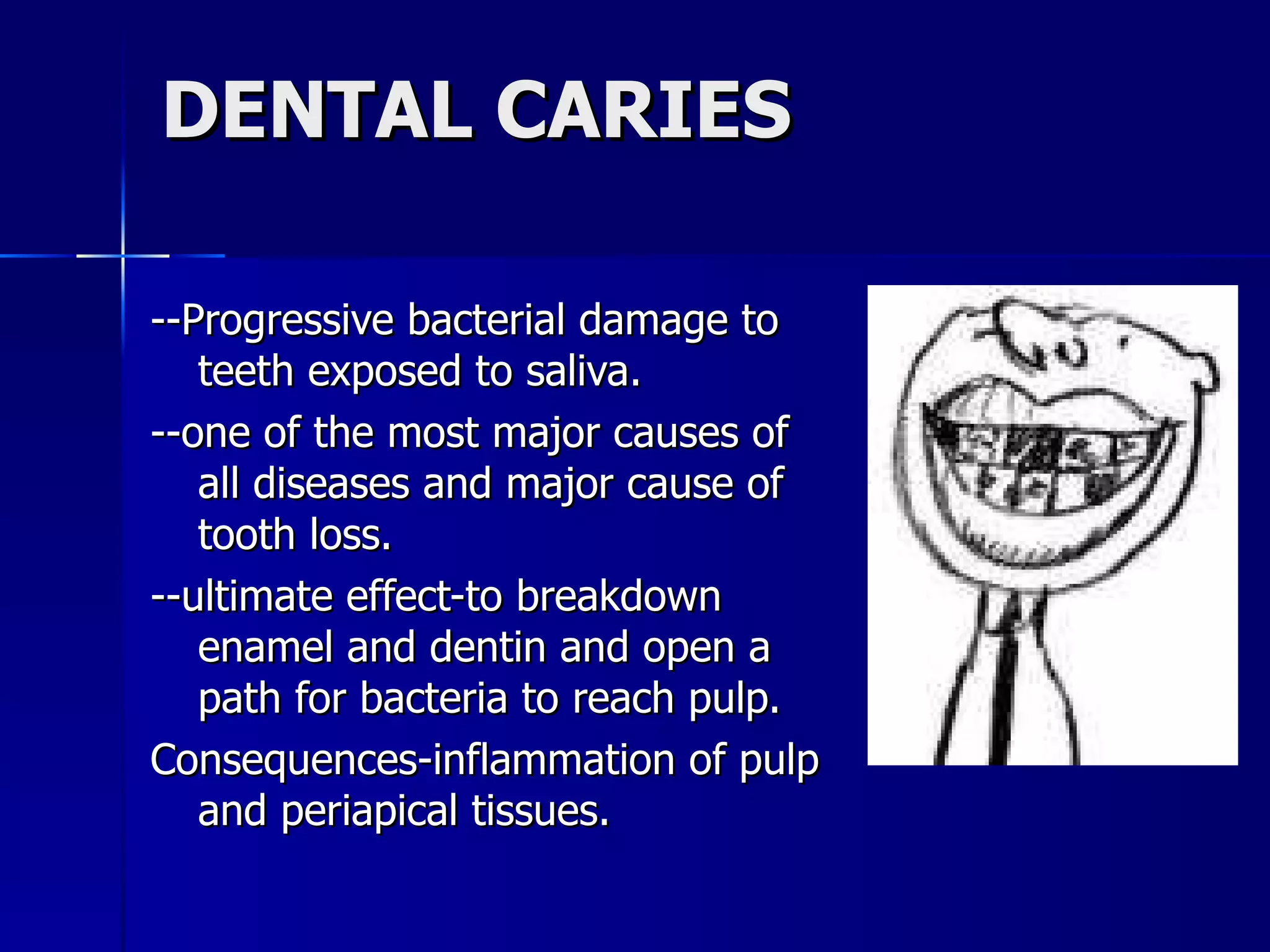 DENTAL CARIES

--Progressive bacterial damage to teeth exposed to saliva.

--one of the most major causes of all diseases and major cause of tooth loss.

--ultimate effect-to breakdown enamel and dentin and open a path for bacteria to reach pulp.

Consequences-inflammation of pulp and periapical tissues.